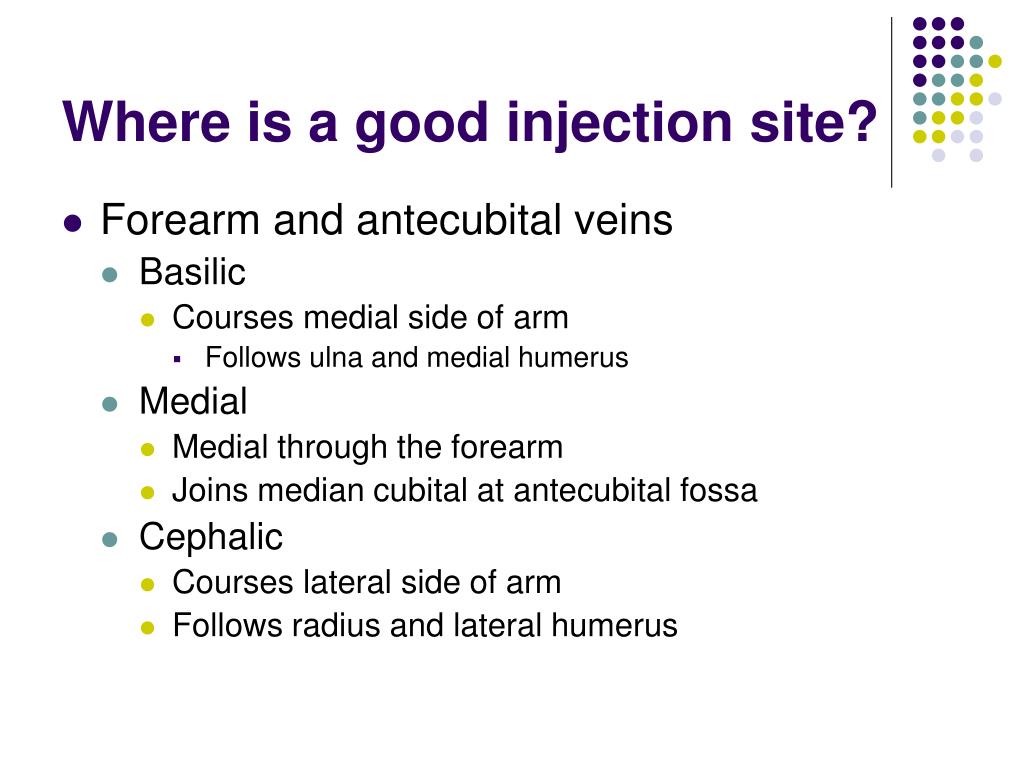 Where is a good injection site?

- Forearm and antecubital veins
  - Basilic
    - Courses medial side of arm
      - Follows ulna and medial humerus
  - Medial
    - Medial through the forearm
    - Joins median cubital at antecubital fossa
  - Cephalic
    - Courses lateral side of arm
    - Follows radius and lateral humerus